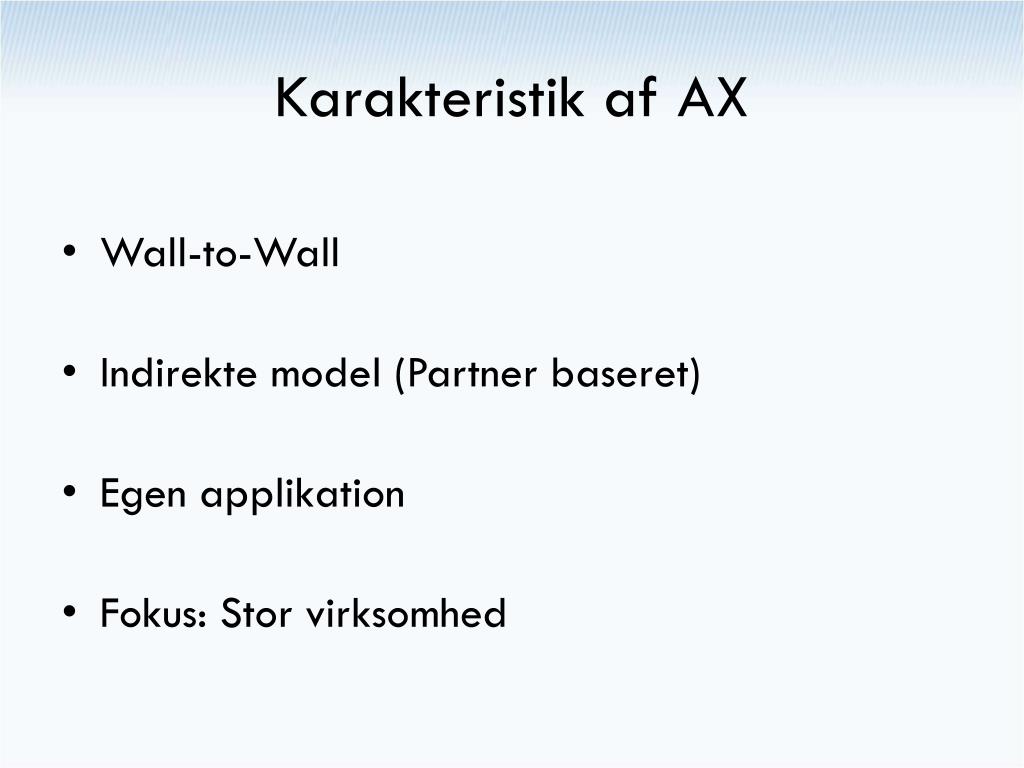 Karakteristik af AX

• Wall-to-Wall

• Indirekte model (Partner baseret)

• Egen applikation

• Fokus: Stor virksomhed